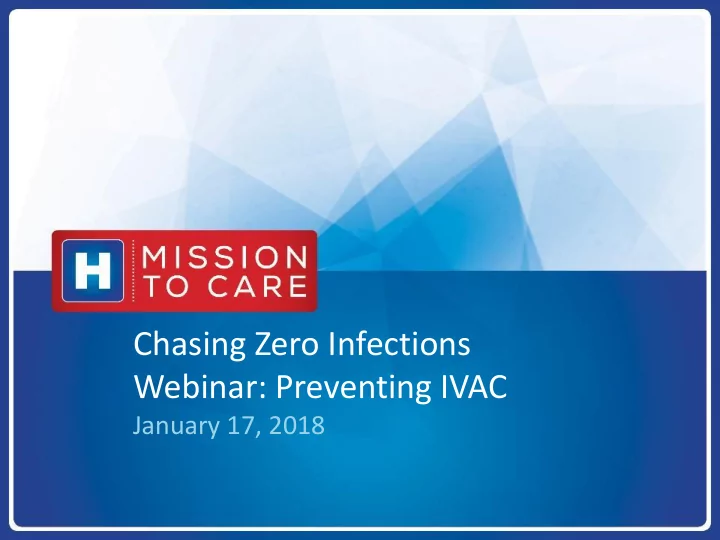 H MISSION TO CARE

Chasing Zero Infections Webinar: Preventing IVAC

January 17, 2018